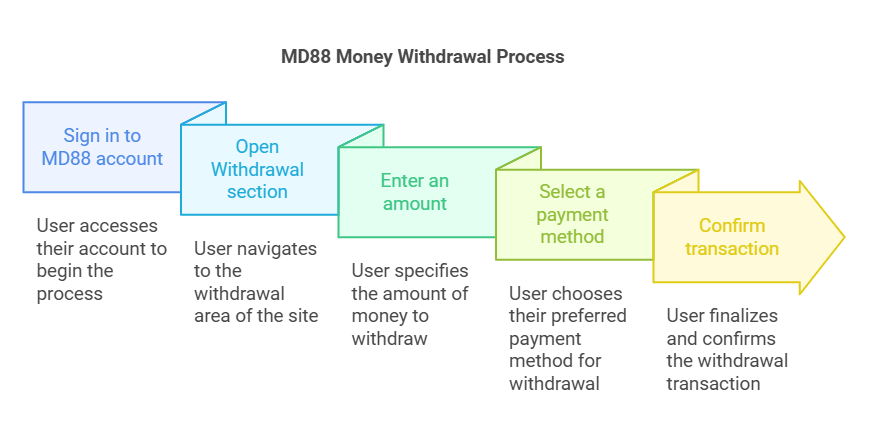 MD88 Money Withdrawal Process

Sign in to MD88 account

User accesses their account to begin the process

Open Withdrawal section

User navigates to the withdrawal area of the site

Enter an amount

User specifies the amount of money to withdraw

Select a payment method

User chooses their preferred payment method for withdrawal

Confirm transaction

User finalizes and confirms the withdrawal transaction